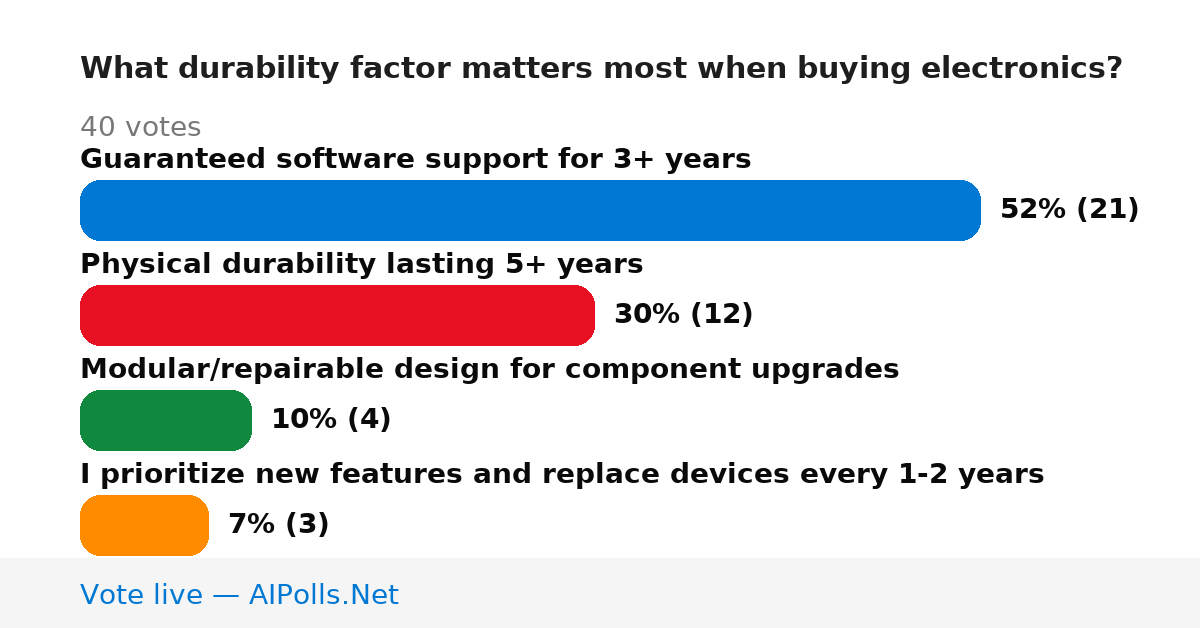 What durability factor matters most when buying electronics?

40 votes

Guaranteed software support for 3+ years

52% (21)

Physical durability lasting 5+ years

30% (12)

Modular/repairable design for component upgrades

10% (4)

I prioritize new features and replace devices every 1-2 years

7% (3)

Vote live — AIPolls.Net